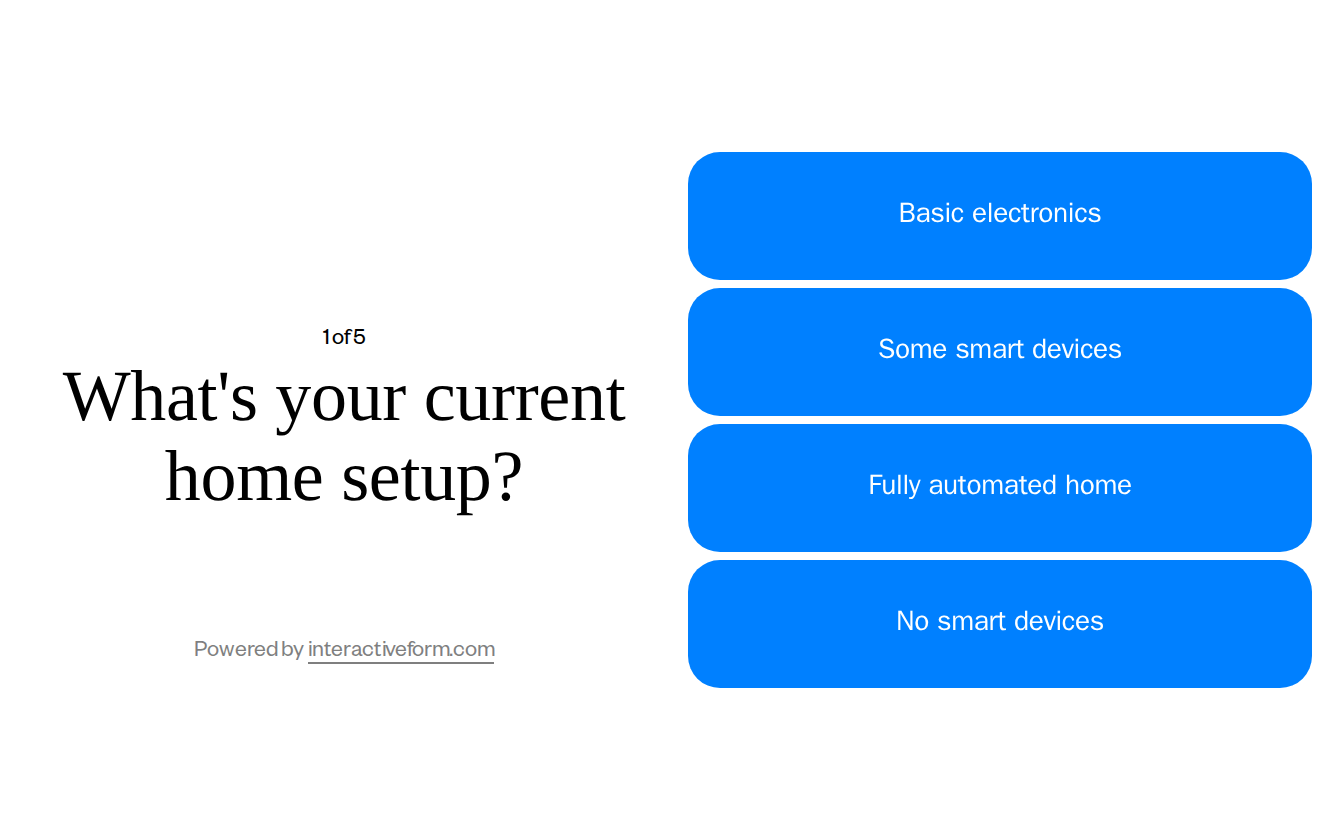 1 of 5

What's your current home setup?

Powered by interactiveform.com

Basic electronics

Some smart devices

Fully automated home

No smart devices